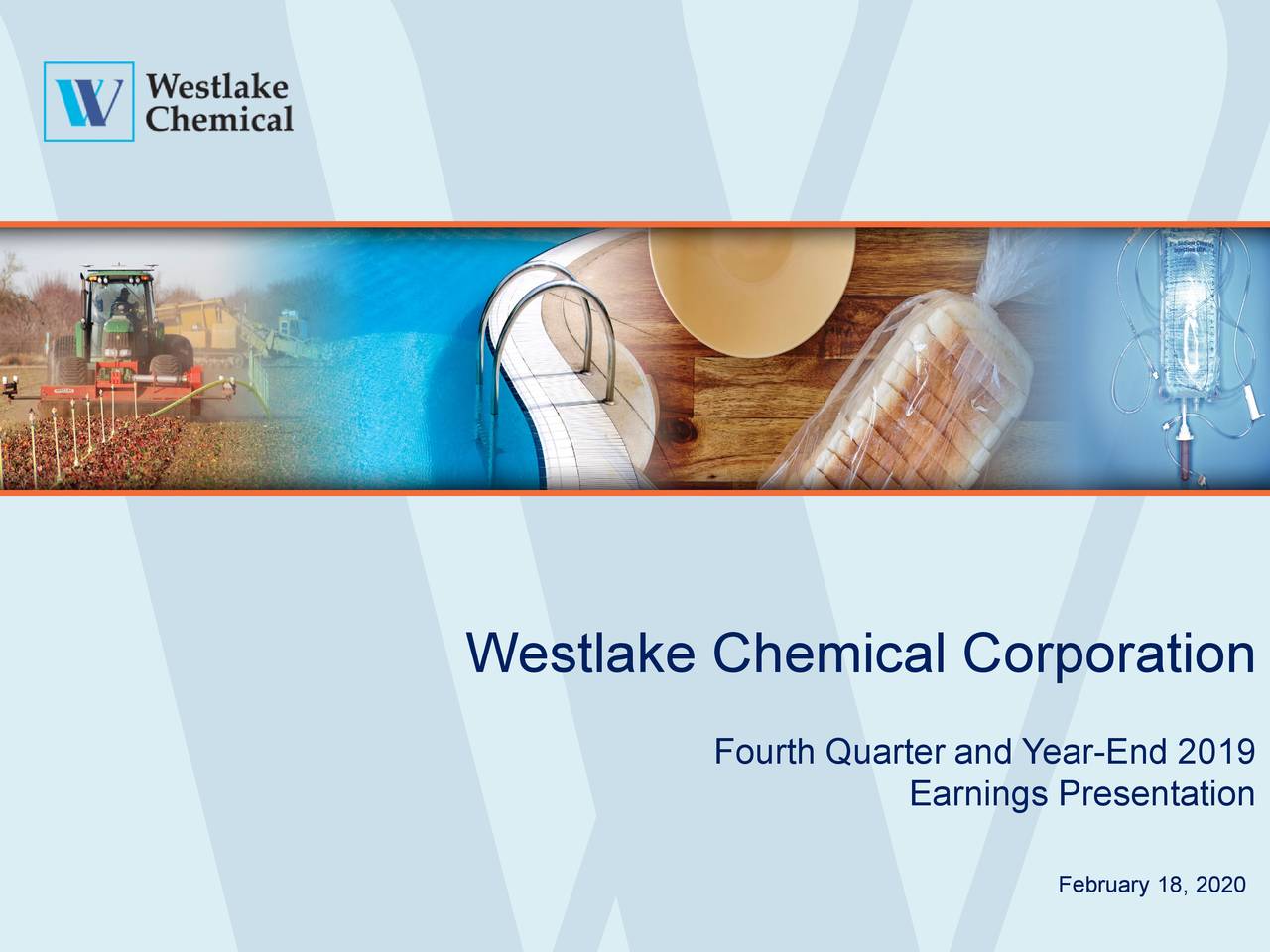 Westlake Chemical

Westlake Chemical Corporation

Fourth Quarter and Year-End 2019 Earnings Presentation

February 18, 2020